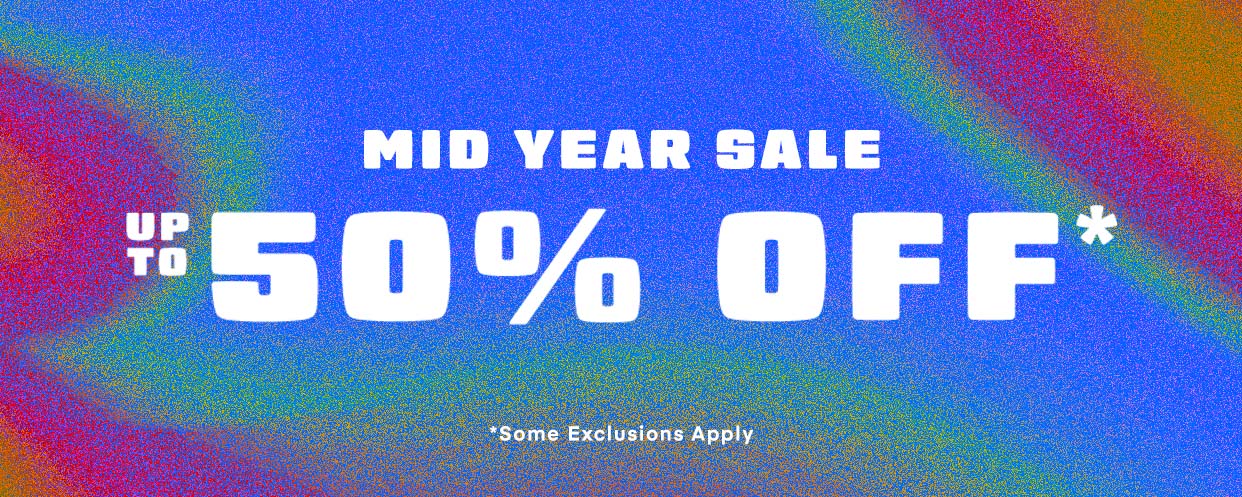 MID YEAR SALE

UP TO 50% OFF*

*Some Exclusions Apply